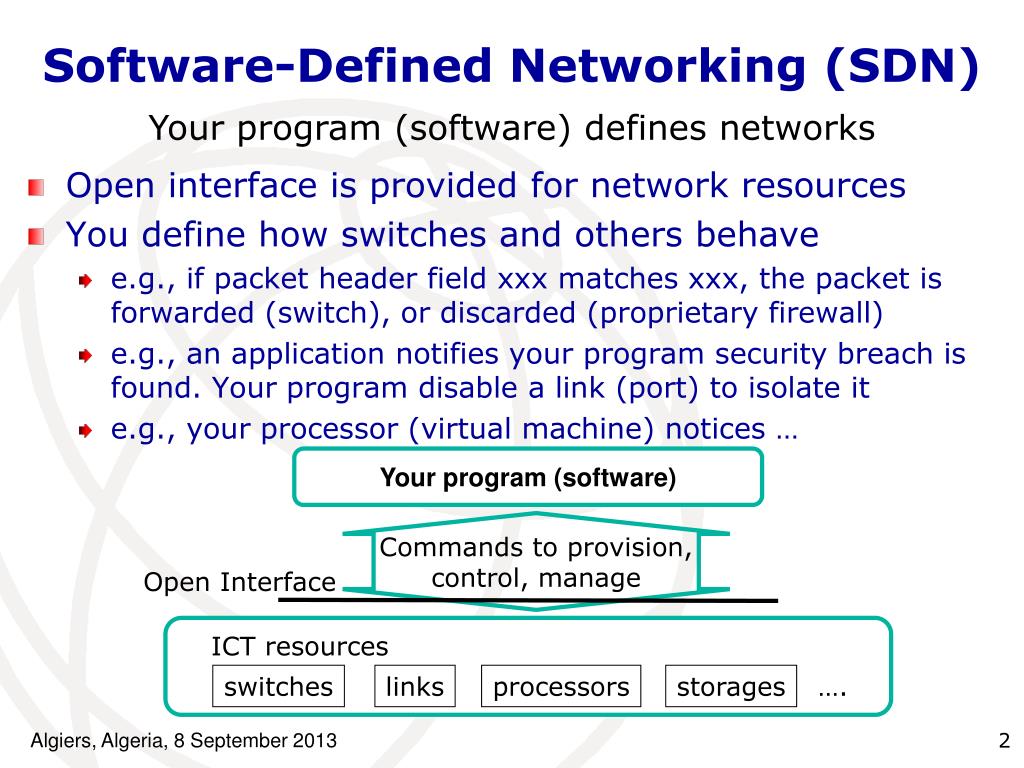 Software-Defined Networking (SDN)

Your program (software) defines networks

Open interface is provided for network resources

You define how switches and others behave

e.g., if packet header field xxx matches xxx, the packet is forwarded (switch), or discarded (proprietary firewall)

e.g., an application notifies your program security breach is found. Your program disable a link (port) to isolate it

e.g., your processor (virtual machine) notices …

Your program (software)

Commands to provision, control, manage

Open Interface

ICT resources

switches

links

processors

storages

….

Algiers, Algeria, 8 September 2013

2